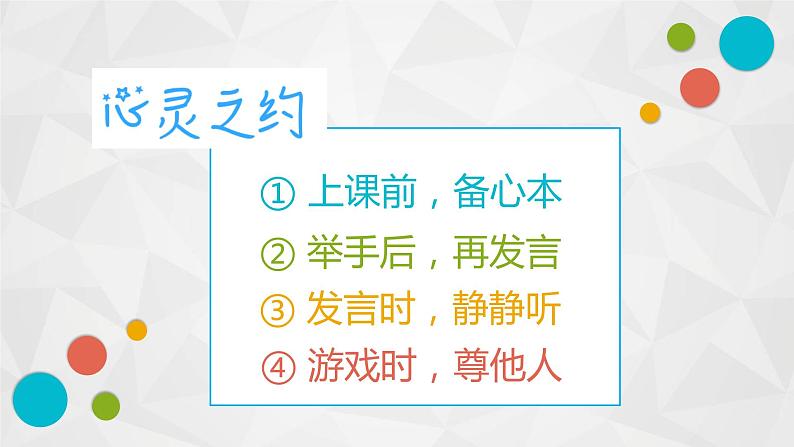 心灵之约

① 上课前，备心本
② 举手后，再发言
③ 发言时，静静听
④ 游戏时，尊他人